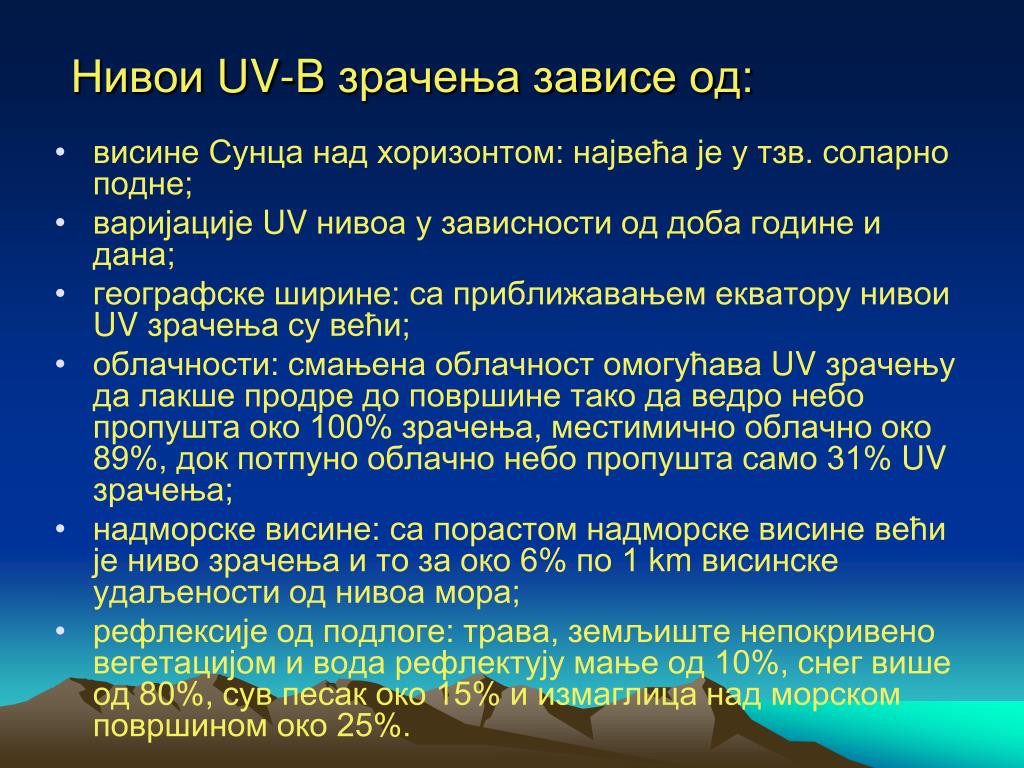 Нивои UV-B зрачења зависе од:

• висине Сунца над хоризонтом: највећа је у тзв. соларно подне;
• варијације UV нивоа у зависности од доба године и дана;
• географске ширине: са приближавањем екватору нивои UV зрачења су већи;
• облачности: смањена облачност омогућава UV зрачењу да лакше продре до површине тако да ведро небо пропушта око 100% зрачења, местимично облачно око 89%, док потпуно облачно небо пропушта само 31% UV зрачења;
• надморске висине: са порастом надморске висине већи је ниво зрачења и то за око 6% по 1 km висинске удаљености од нивоа мора;
• рефлексије од подлоге: трава, земљиште непокривено вегетацијом и вода рефлектују мање од 10%, снег више од 80%, сув песак око 15% и измаглица над морском површином око 25%.